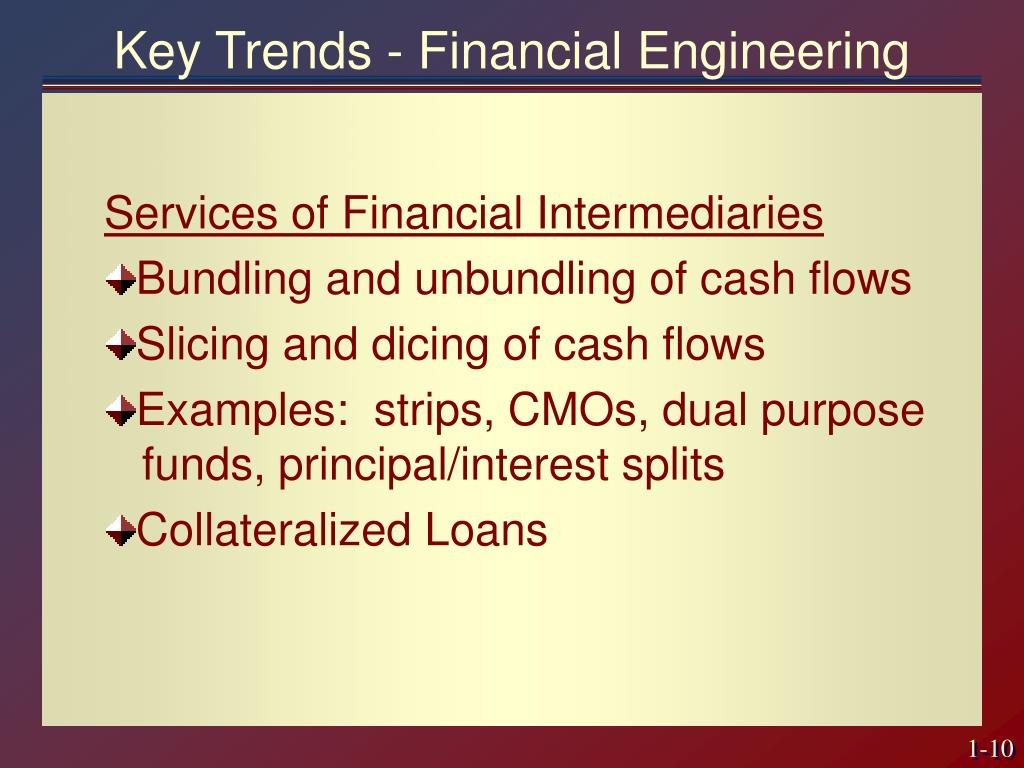 Key Trends - Financial Engineering

Services of Financial Intermediaries

Bundling and unbundling of cash flows

Slicing and dicing of cash flows

Examples:  strips, CMOs, dual purpose funds, principal/interest splits

Collateralized Loans

1-10